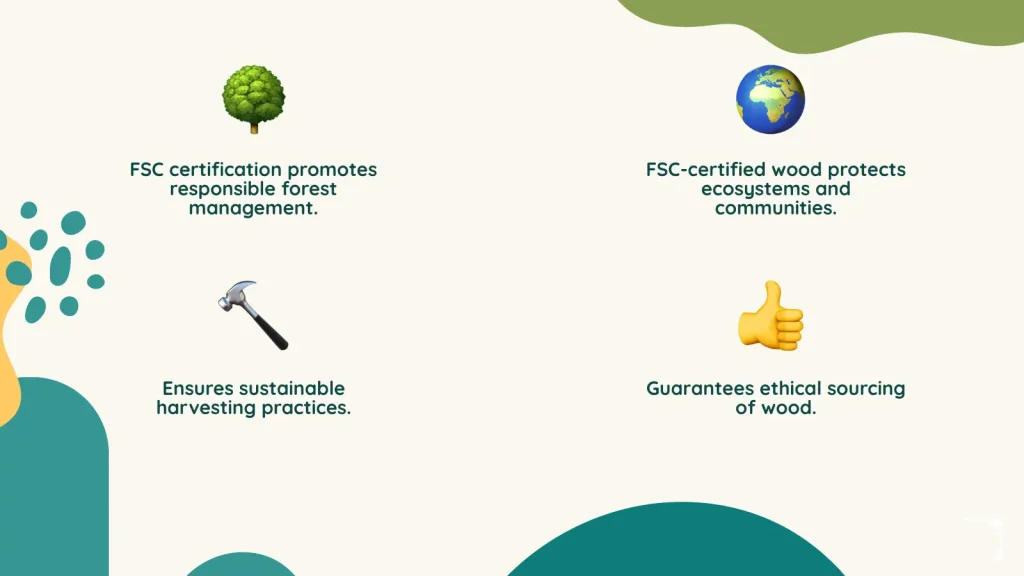 FSC certification promotes responsible forest management.

FSC-certified wood protects ecosystems and communities.

Ensures sustainable harvesting practices.

Guarantees ethical sourcing of wood.